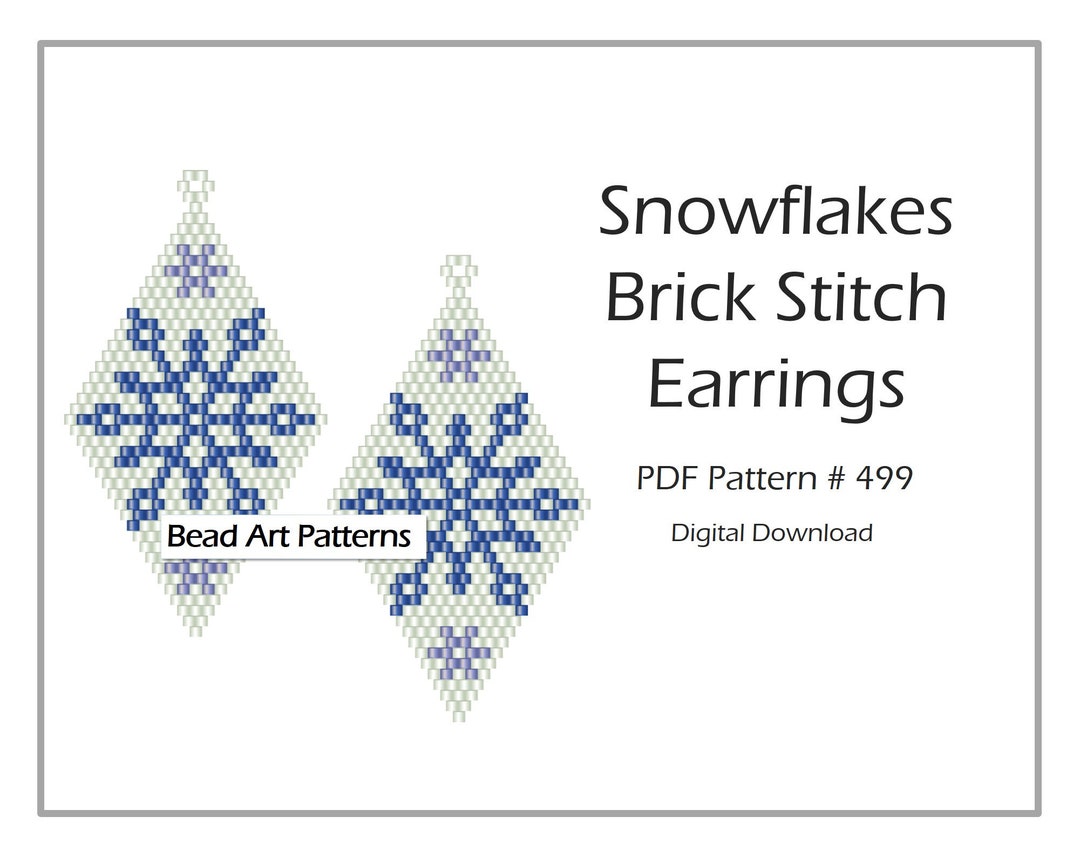 Bead Art Patterns

Snowflakes Brick Stitch Earrings

PDF Pattern # 499

Digital Download